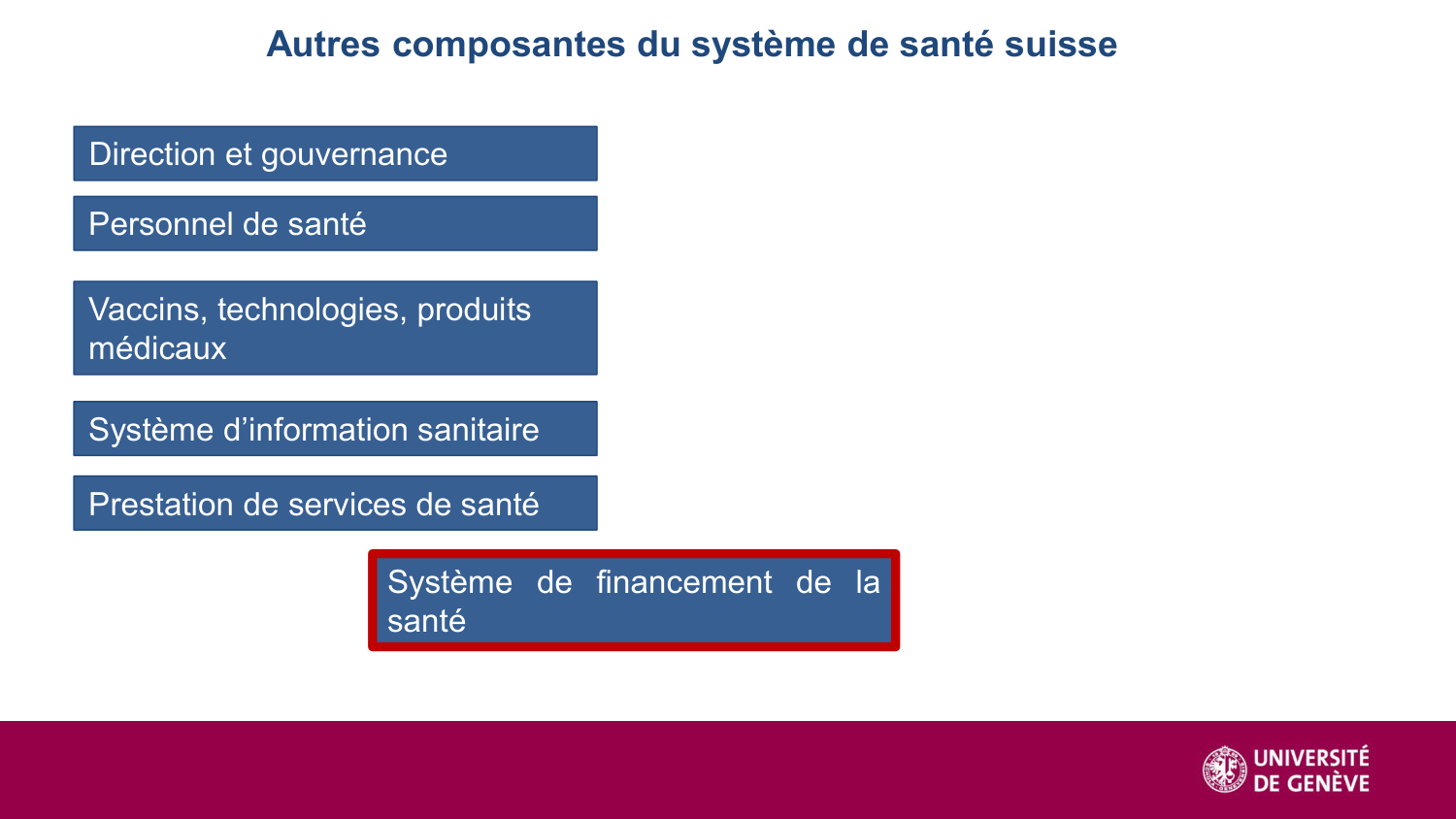 Autres composantes du système de santé suisse

Direction et gouvernance

Personnel de santé

Vaccins, technologies, produits médicaux

Système d’information sanitaire

Prestation de services de santé

Système de financement de la santé

UNIVERSITÉ DE GENÈVE